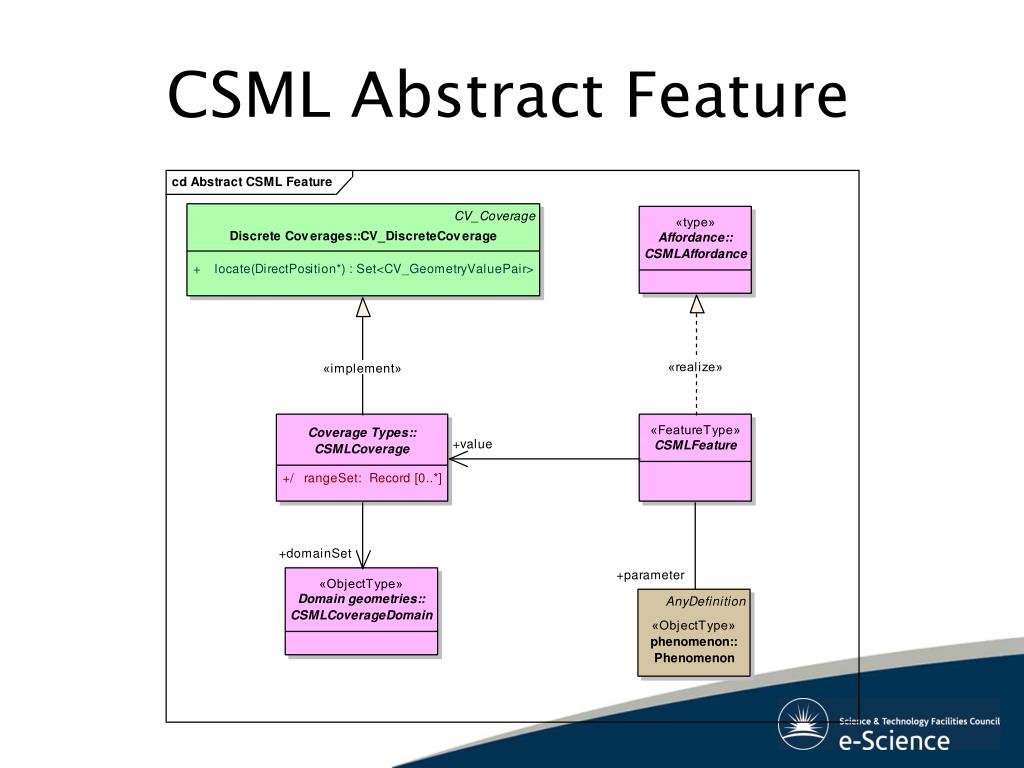 CSML Abstract Feature

cd Abstract CSML Feature

CV_Coverage
Discrete Coverages::CV_DiscreteCoverage
+ locate(DirectPosition*) : Set<CV_GeometryValuePair>

«type»
Affordance::
CSMLAffordance

«implement»

«realize»

Coverage Types::
CSMLCoverage
+/ rangeSet: Record [0..*]

+value

«FeatureType»
CSMLFeature

+domainSet

«ObjectType»
Domain geometries::
CSMLCoverageDomain

+parameter

AnyDefinition
«ObjectType»
phenomenon::
Phenomenon

Science & Technology Facilities Council
e-Science